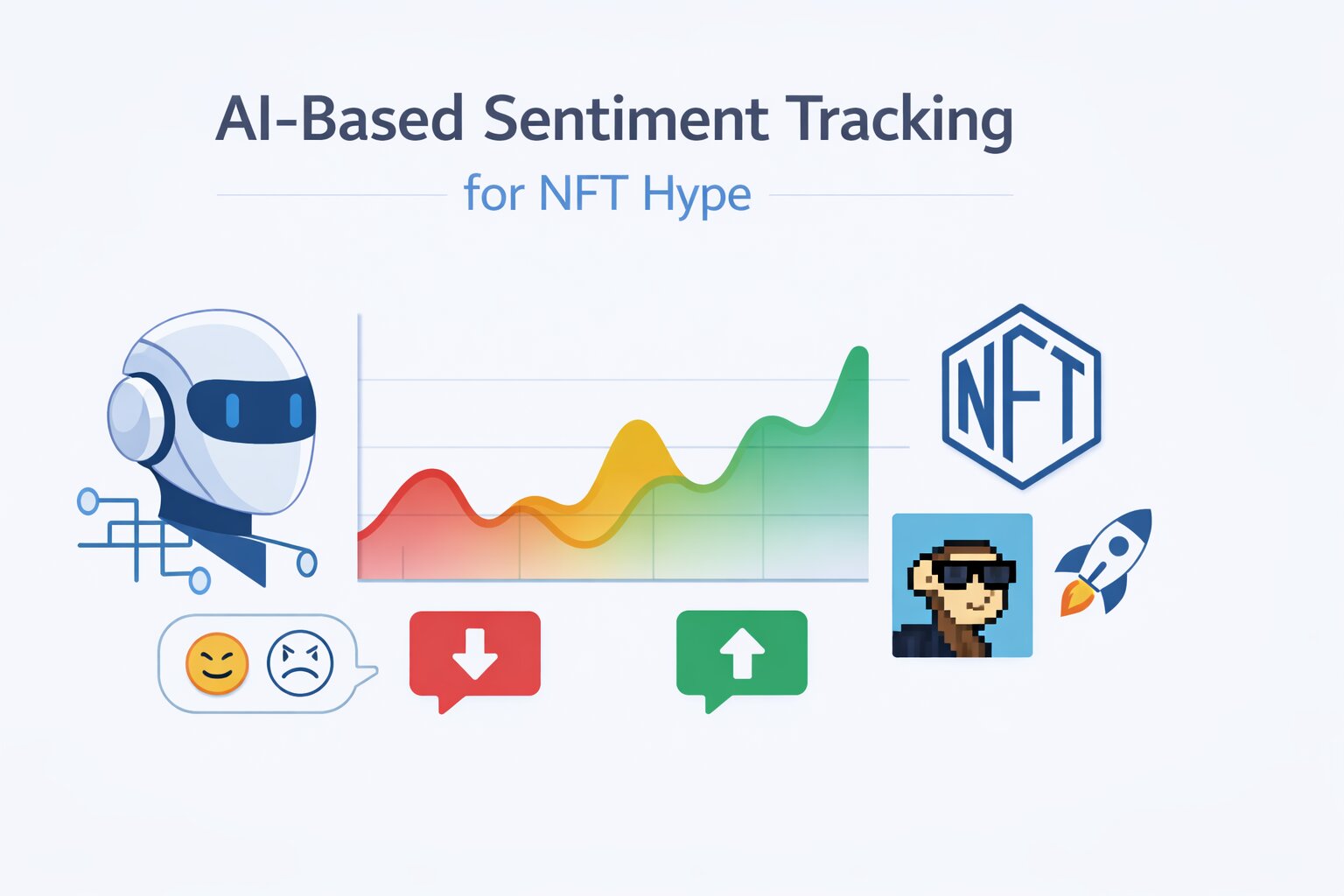 AI-Based Sentiment Tracking

for NFT Hype

NFT